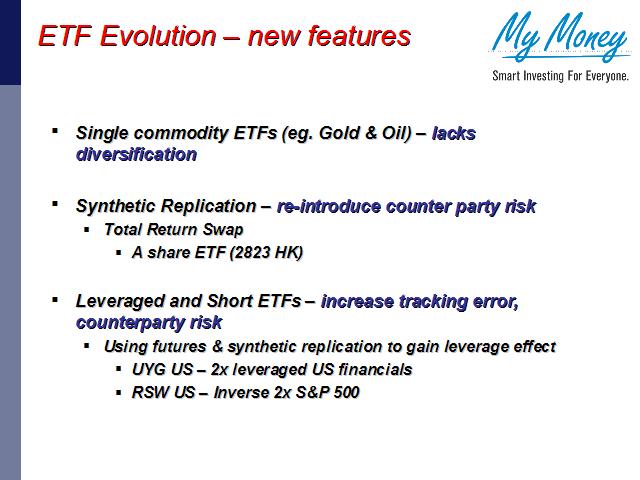 ETF Evolution – new features

My Money
Smart Investing For Everyone.

▪ Single commodity ETFs (eg. Gold & Oil) – lacks diversification

▪ Synthetic Replication – re-introduce counter party risk
▪ Total Return Swap
▪ A share ETF (2823 HK)

▪ Leveraged and Short ETFs – increase tracking error, counterparty risk
▪ Using futures & synthetic replication to gain leverage effect
▪ UYG US – 2x leveraged US financials
▪ RSW US – Inverse 2x S&P 500